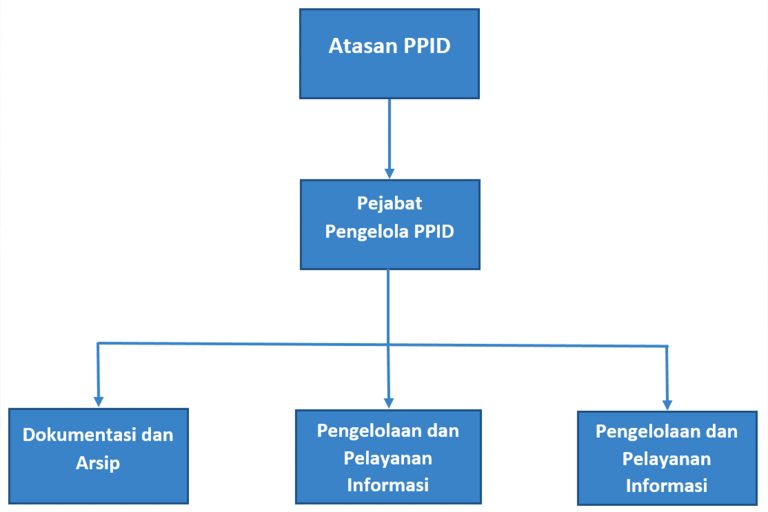 Atasan PPID

Pejabat
Pengelola PPID

Dokumentasi dan Arsip

Pengelolaan dan Pelayanan Informasi

Pengelolaan dan Pelayanan Informasi